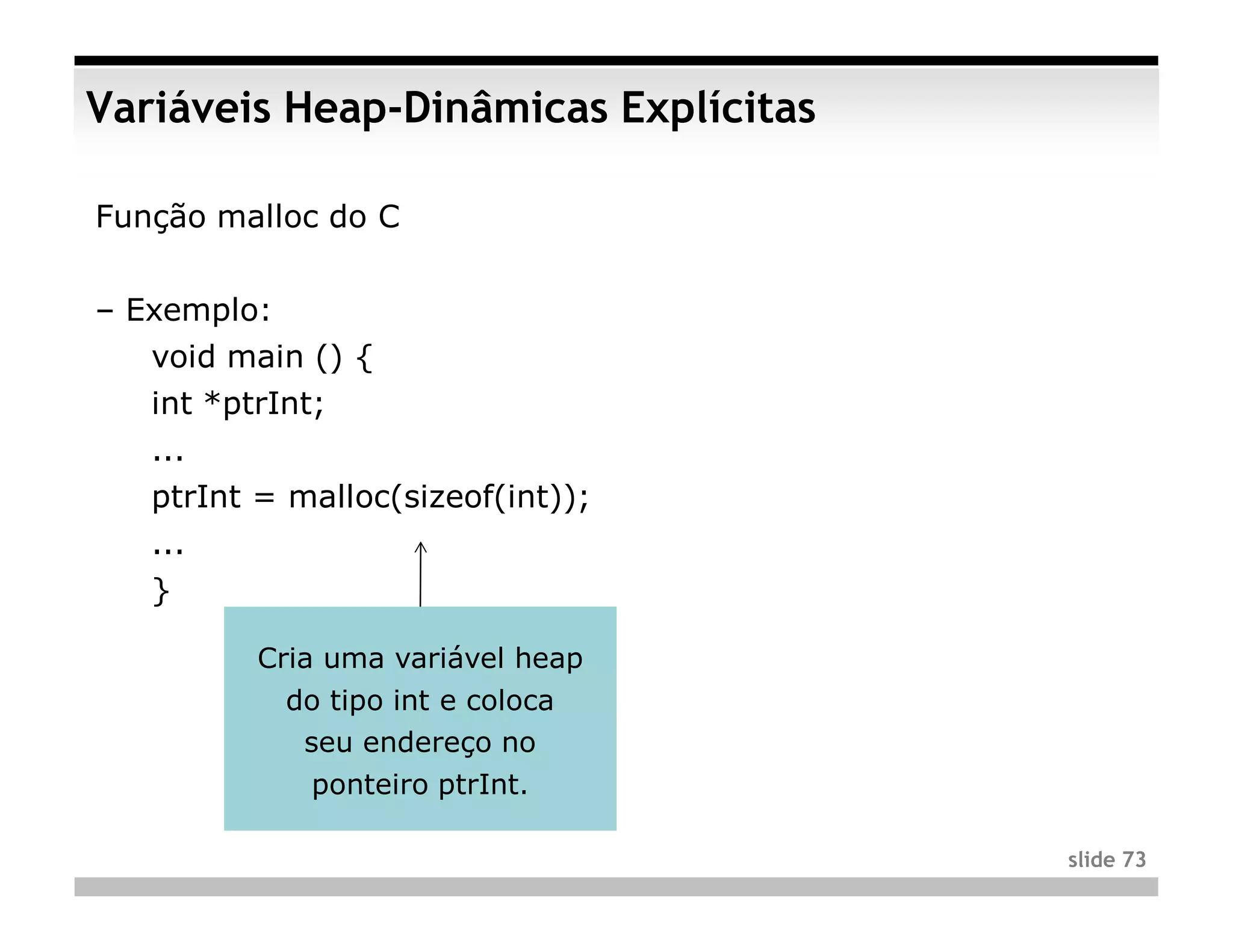 Variáveis Heap-Dinâmicas Explícitas

Função malloc do C

– Exemplo:
void main () {
int *ptrInt;
...
ptrInt = malloc(sizeof(int));
...
}

Cria uma variável heap do tipo int e coloca seu endereço no ponteiro ptrInt.

slide 73